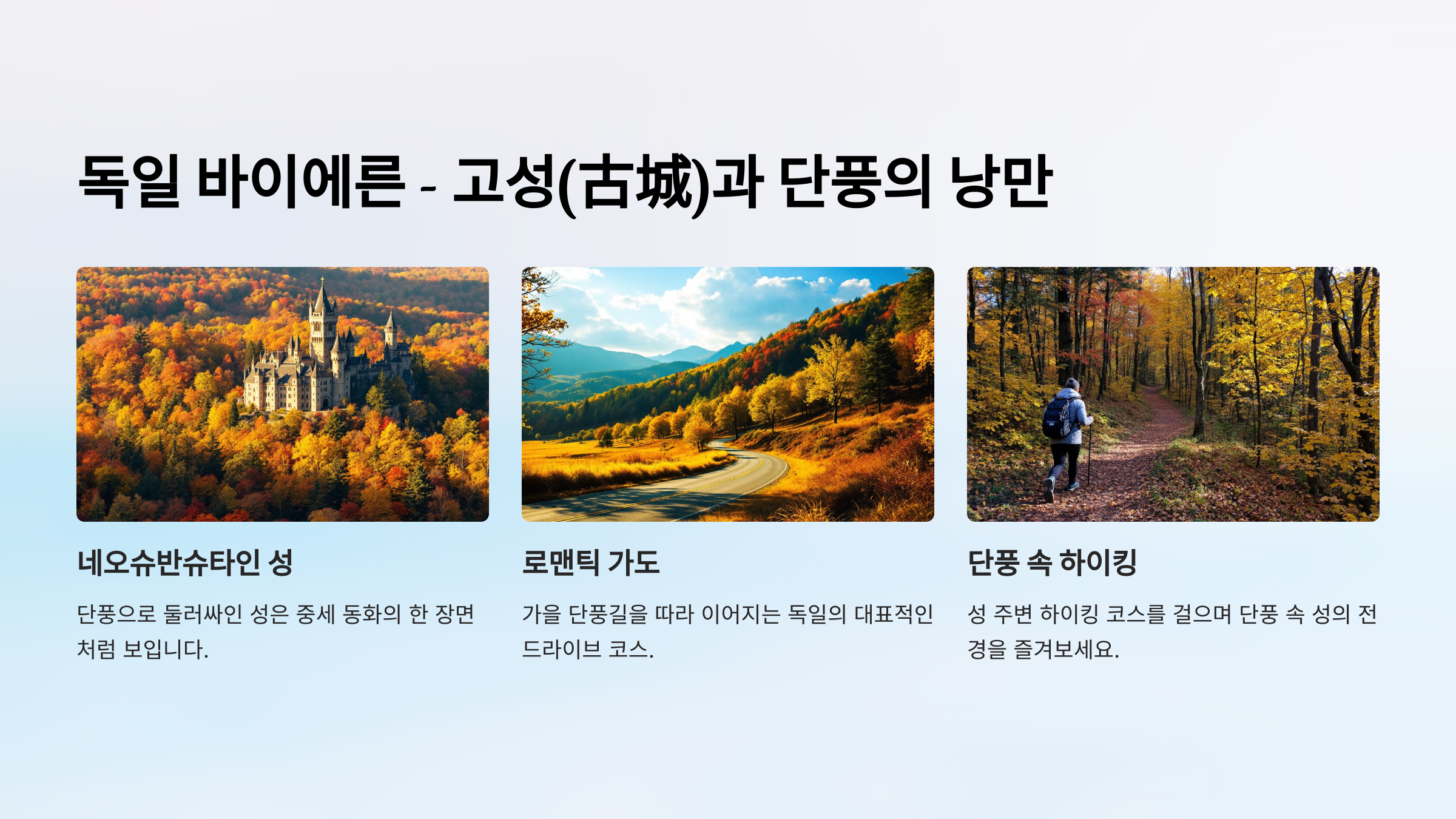 독일 바이에른 - 고성(古城)과 단풍의 낭만

네오슈반슈타인 성

단풍으로 둘러싸인 성은 중세 동화의 한 장면처럼 보입니다.

로맨틱 가도

가을 단풍길을 따라 이어지는 독일의 대표적인 드라이브 코스.

단풍 속 하이킹

성 주변 하이킹 코스를 걸으며 단풍 속 성의 전경을 즐겨보세요.